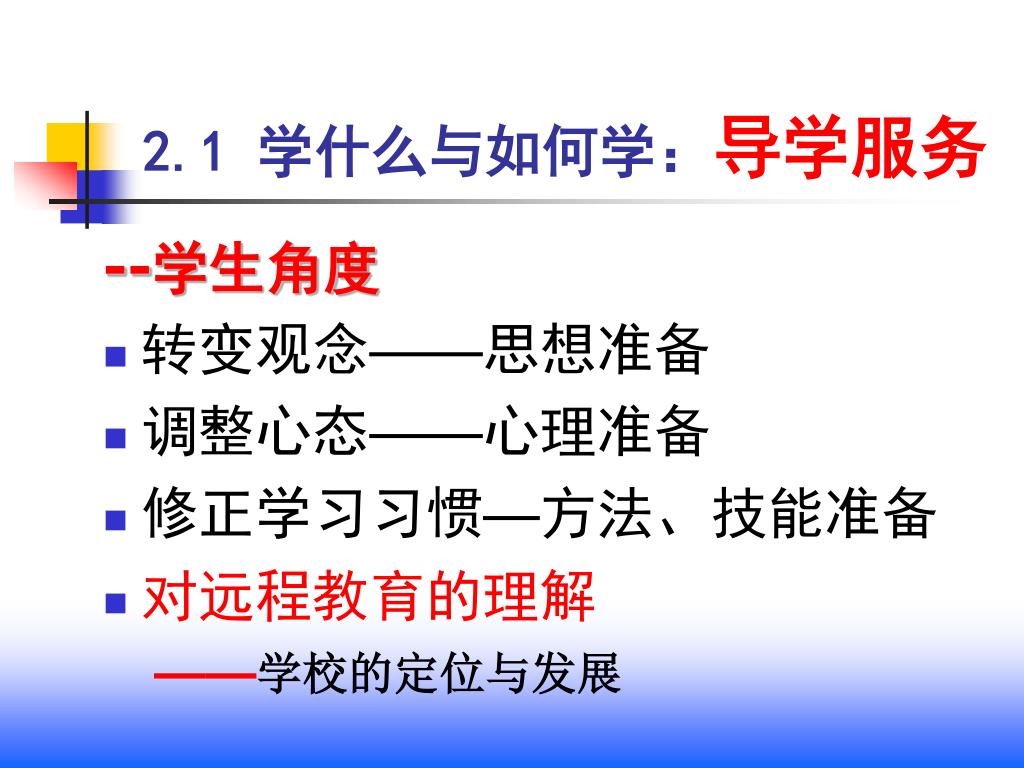 2.1 学什么与如何学：导学服务

--学生角度

- 转变观念——思想准备
- 调整心态——心理准备
- 修正学习习惯—方法、技能准备
- 对远程教育的理解

——学校的定位与发展